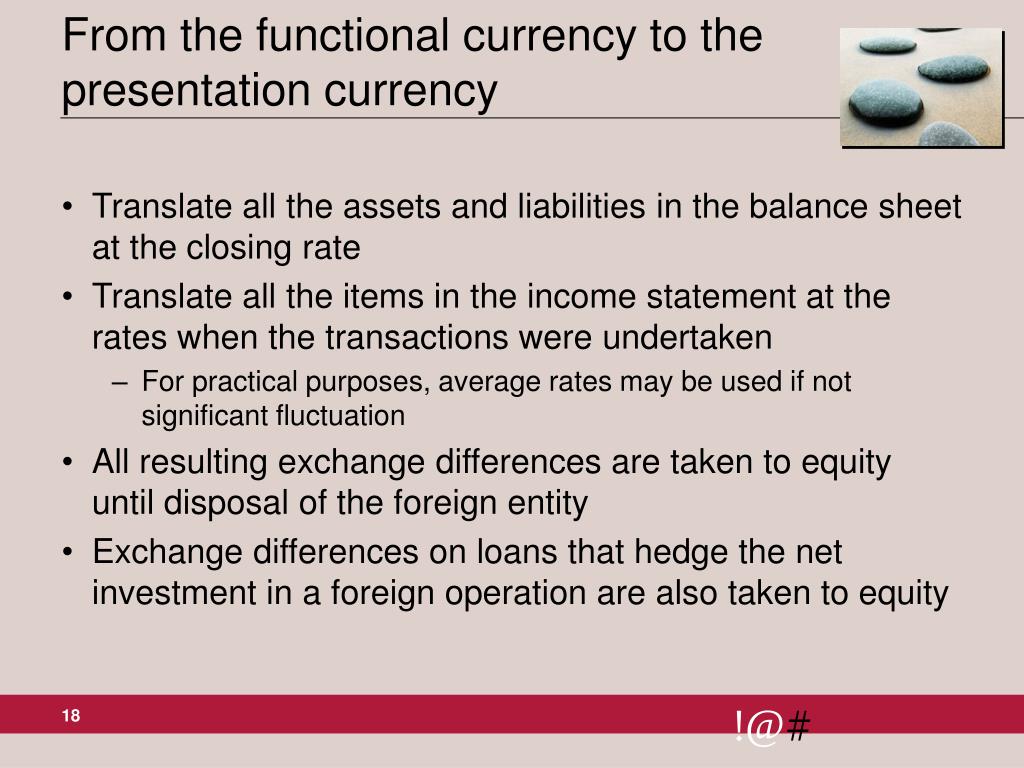 From the functional currency to the presentation currency

• Translate all the assets and liabilities in the balance sheet at the closing rate
• Translate all the items in the income statement at the rates when the transactions were undertaken
– For practical purposes, average rates may be used if not significant fluctuation
• All resulting exchange differences are taken to equity until disposal of the foreign entity
• Exchange differences on loans that hedge the net investment in a foreign operation are also taken to equity

18

!@#